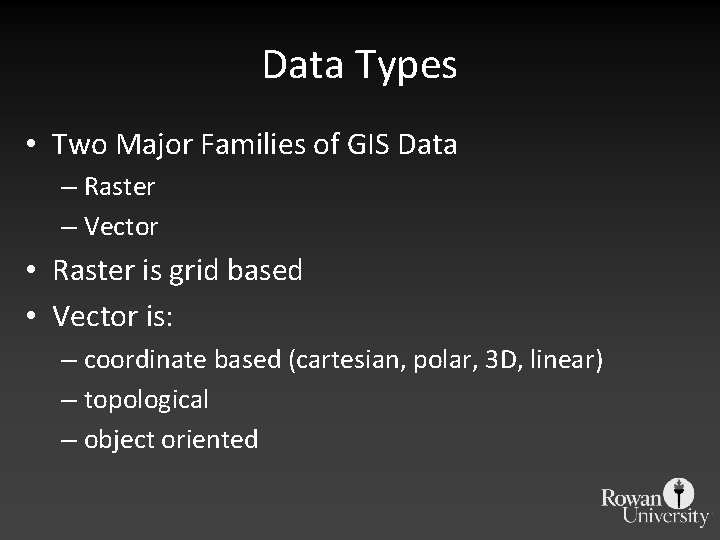 Data Types

• Two Major Families of GIS Data
– Raster
– Vector
• Raster is grid based
• Vector is:
– coordinate based (cartesian, polar, 3D, linear)
– topological
– object oriented

Rowan University